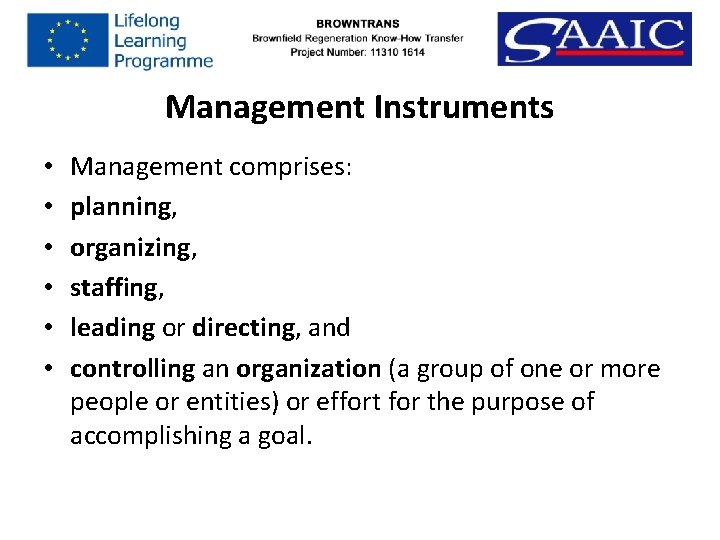 Lifelong Learning Programme

BROWNTRANS
Brownfield Regeneration Know-How Transfer
Project Number: 11310 1614

SAAIC

Management Instruments

• Management comprises:
• planning,
• organizing,
• staffing,
• leading or directing, and
• controlling an organization (a group of one or more people or entities) or effort for the purpose of accomplishing a goal.